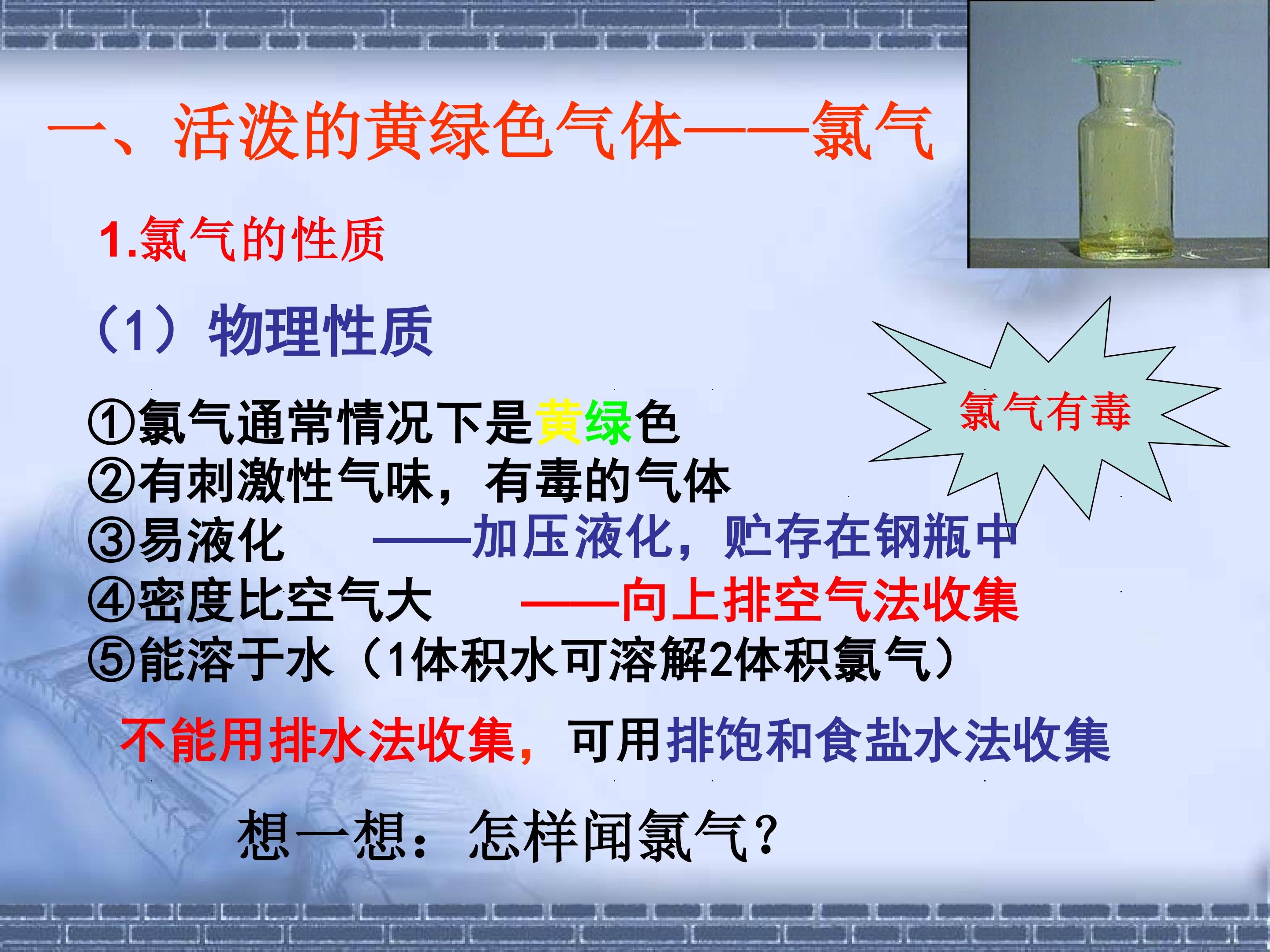 一、活泼的黄绿色气体——氯气

1.氯气的性质

（1）物理性质

氯气有毒

①氯气通常情况下是黄绿色
②有刺激性气味，有毒的气体
③易液化 ——加压液化，贮存在钢瓶中
④密度比空气大 ——向上排空气法收集
⑤能溶于水（1体积水可溶解2体积氯气）

不能用排水法收集，可用排饱和食盐水法收集

想一想：怎样闻氯气？